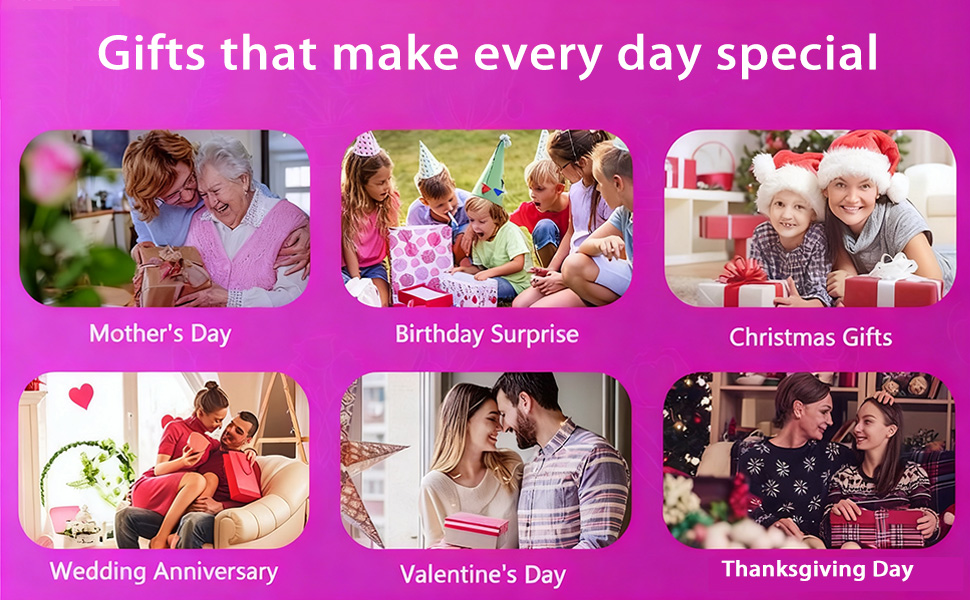 Gifts that make every day special

Mother's Day

Birthday Surprise

Christmas Gifts

Wedding Anniversary

Valentine's Day

Thanksgiving Day